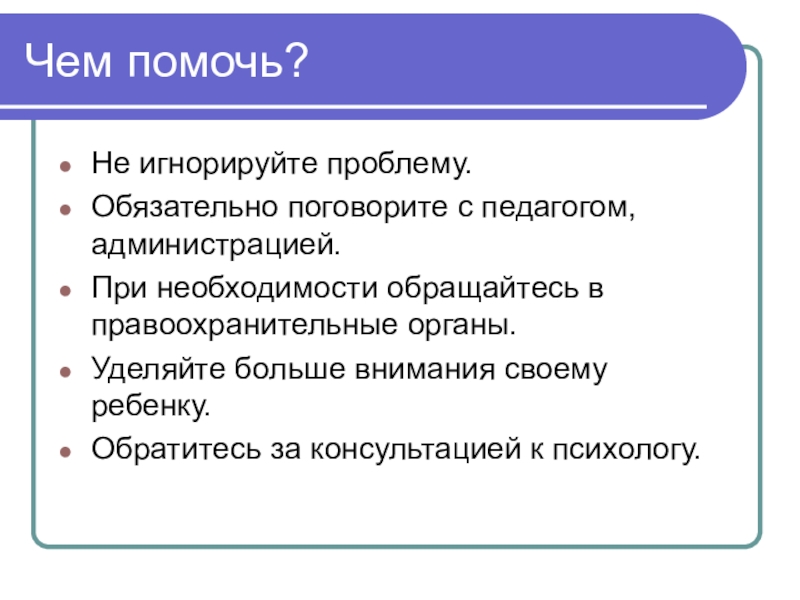 Чем помочь?

- Не игнорируйте проблему.
- Обязательно поговорите с педагогом, администрацией.
- При необходимости обращайтесь в правоохранительные органы.
- Уделяйте больше внимания своему ребенку.
- Обратитесь за консультацией к психологу.